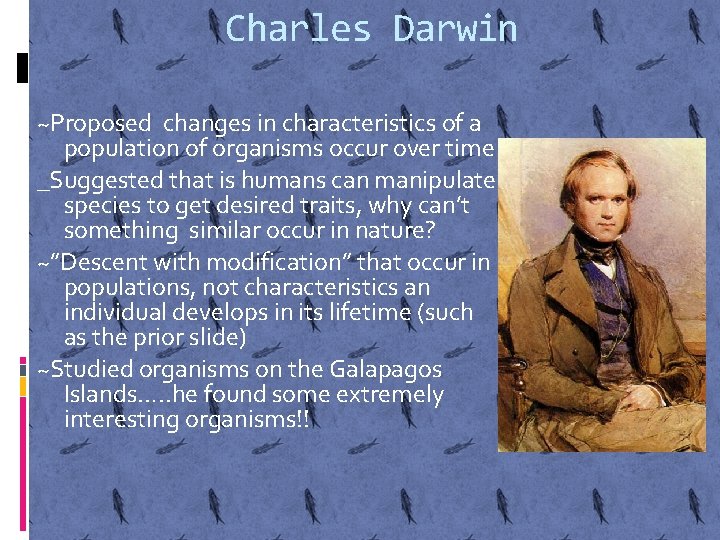 Charles Darwin

~Proposed changes in characteristics of a population of organisms occur over time

_Suggested that is humans can manipulate species to get desired traits, why can't something similar occur in nature?

~"Descent with modification" that occur in populations, not characteristics an individual develops in its lifetime (such as the prior slide)

~Studied organisms on the Galapagos Islands.....he found some extremely interesting organisms!!